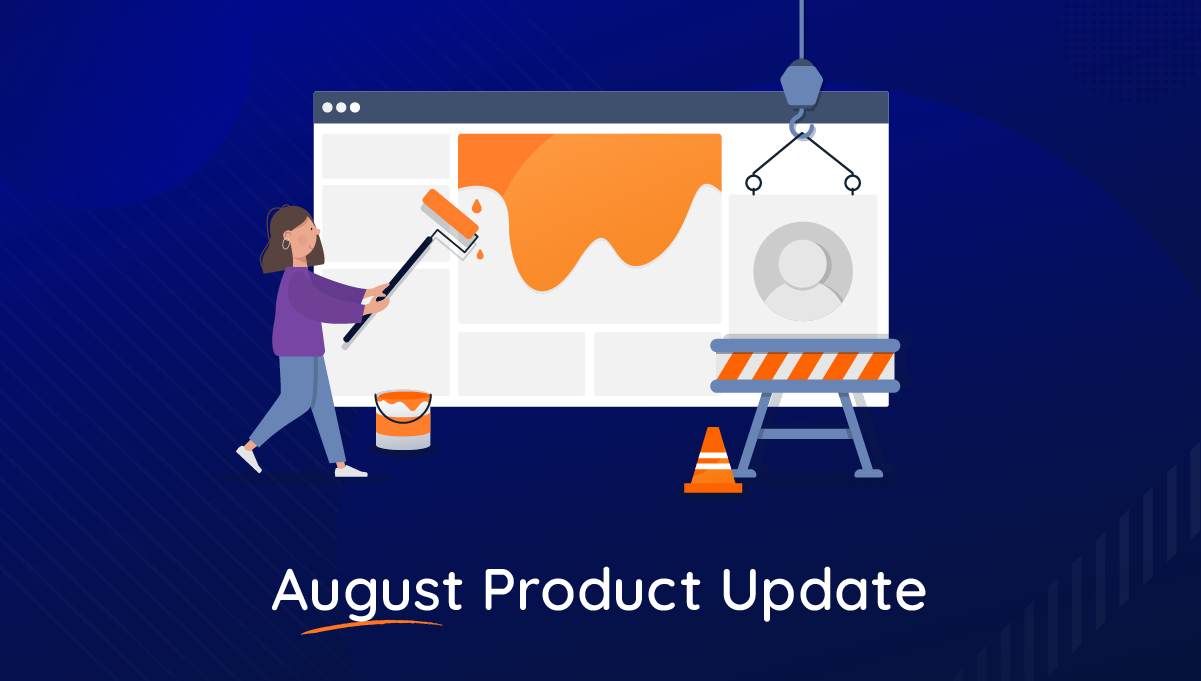 August Product Update